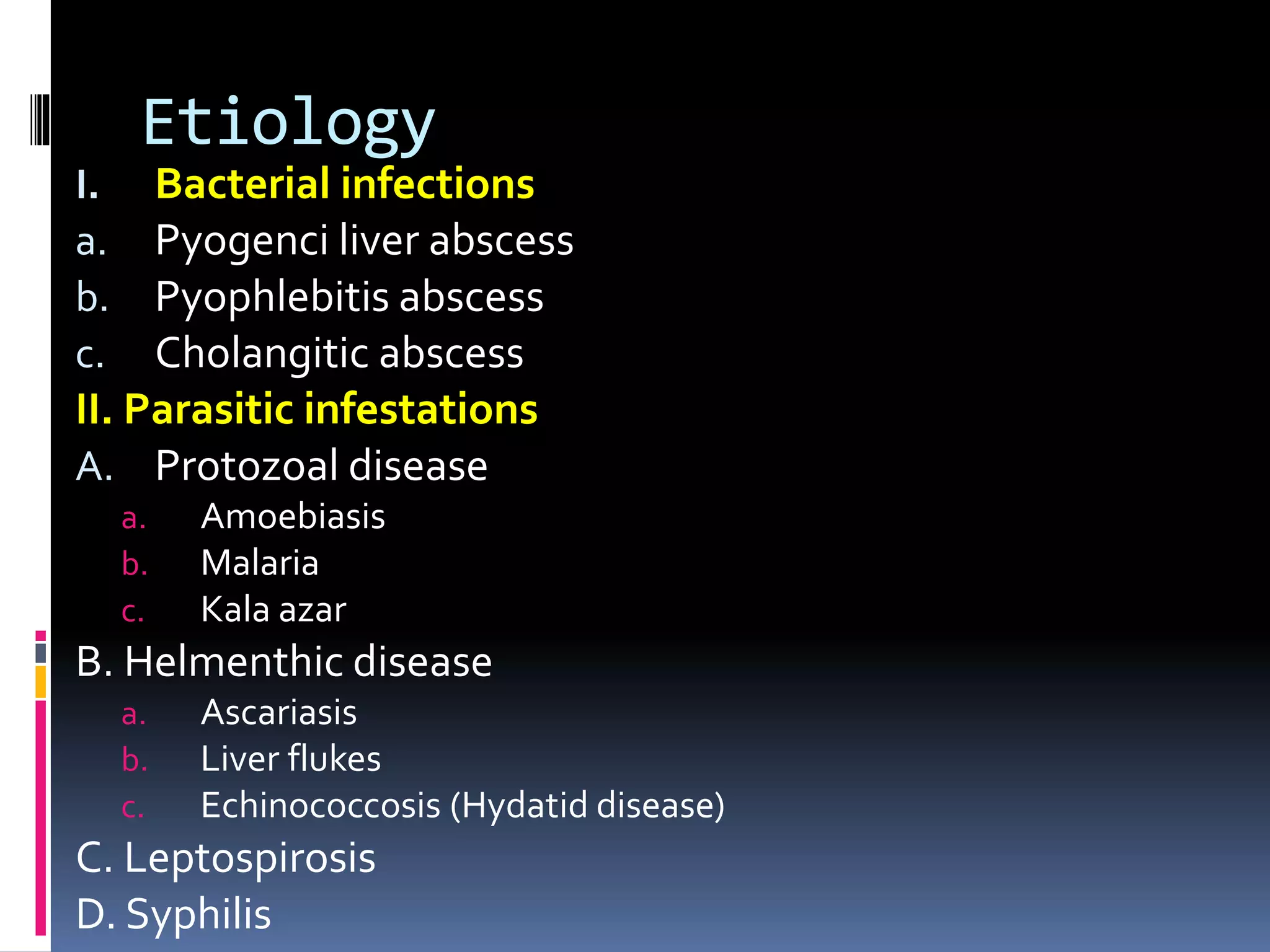 Etiology

I. Bacterial infections
a. Pyogenci liver abscess
b. Pyophlebitis abscess
c. Cholangitic abscess
II. Parasitic infestations
A. Protozoal disease
a. Amoebiasis
b. Malaria
c. Kala azar
B. Helmenthic disease
a. Ascariasis
b. Liver flukes
c. Echinococcosis (Hydatid disease)
C. Leptospirosis
D. Syphilis